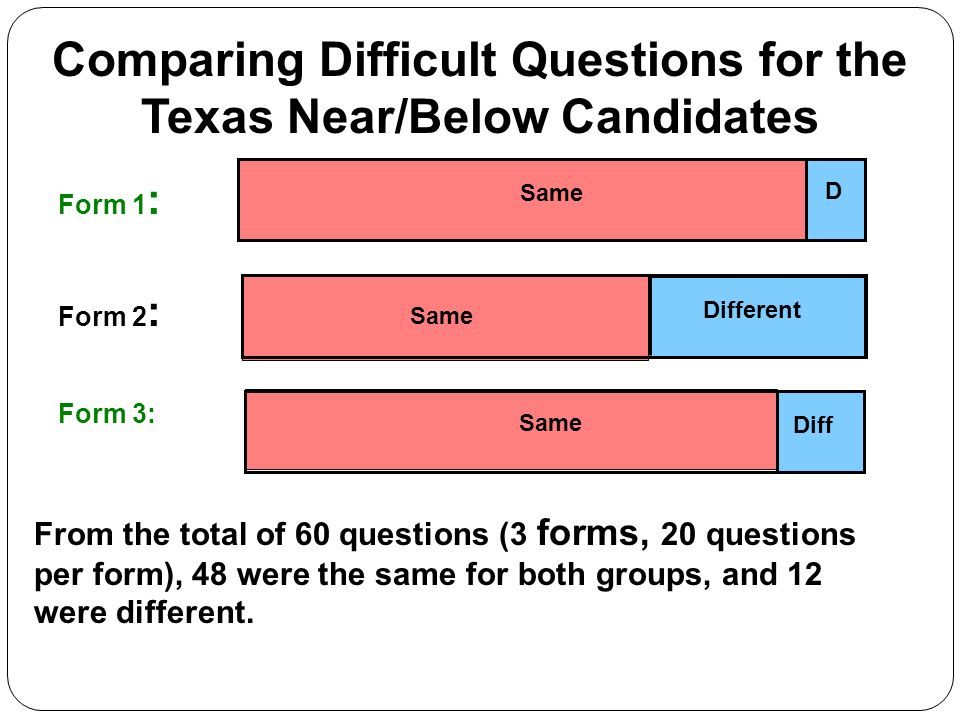 Comparing Difficult Questions for the Texas Near/Below Candidates

Form 1: Same D

Form 2: Same Different

Form 3: Same Diff

From the total of 60 questions (3 forms, 20 questions per form), 48 were the same for both groups, and 12 were different.